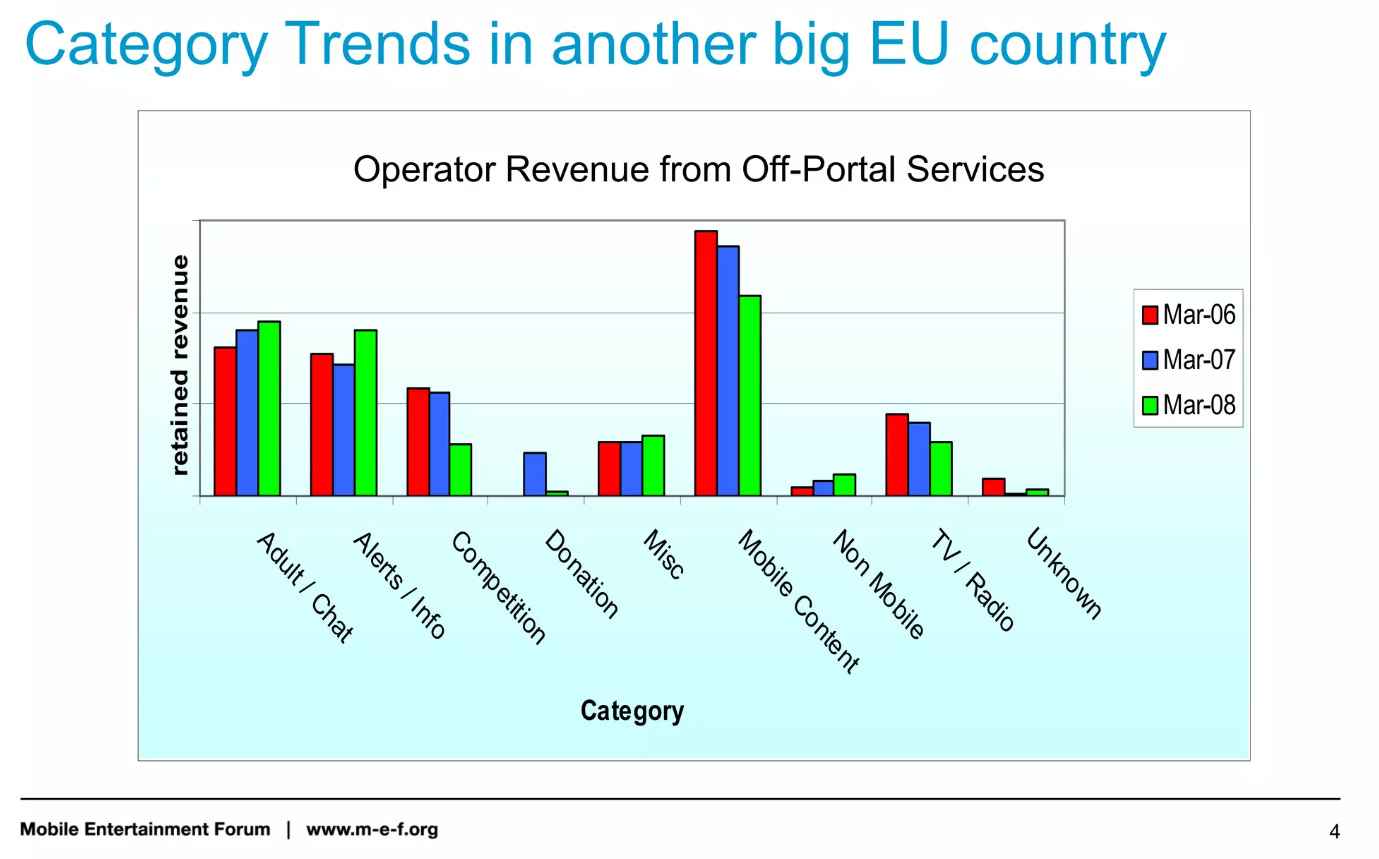 Category Trends in another big EU country

Operator Revenue from Off-Portal Services

retained revenue

Mar-06
Mar-07
Mar-08

Adult / Chat
Alerts / Info
Competition
Donation
Misc
Mobile Content
Non Mobile
TV / Radio
Unknown

Category

Mobile Entertainment Forum | www.m-e-f.org

4